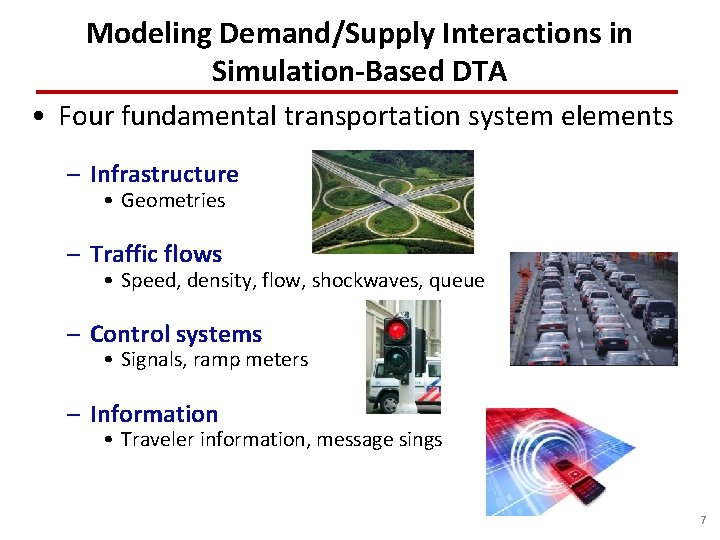 Modeling Demand/Supply Interactions in Simulation-Based DTA

• Four fundamental transportation system elements

– Infrastructure
• Geometries

– Traffic flows
• Speed, density, flow, shockwaves, queue

– Control systems
• Signals, ramp meters

– Information
• Traveler information, message sings

7